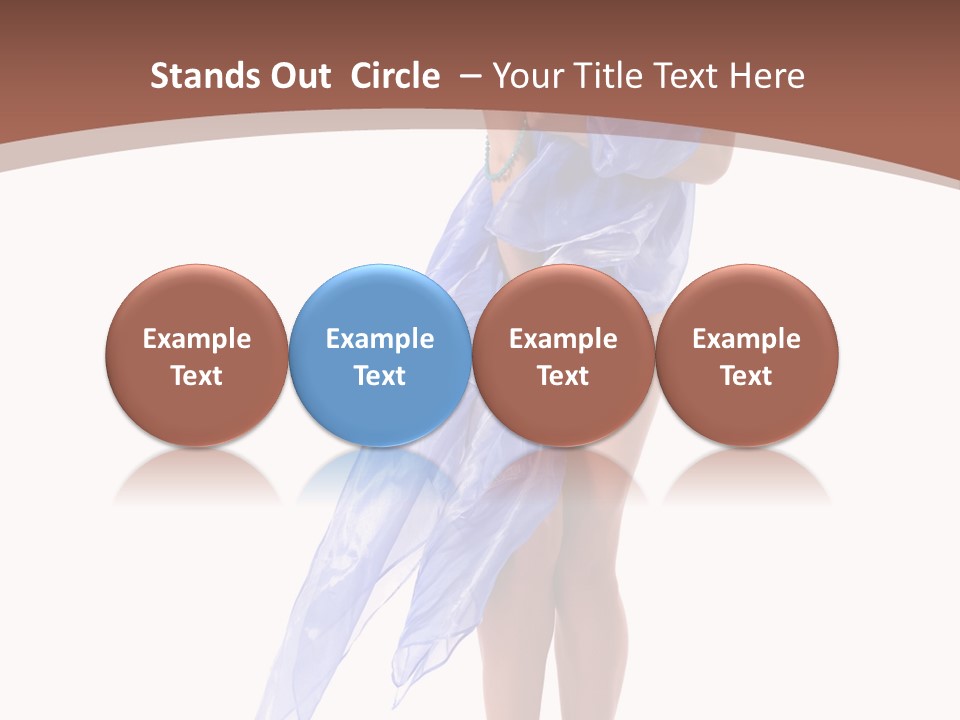 Stands Out Circle – Your Title Text Here

Example Text

Example Text

Example Text

Example Text